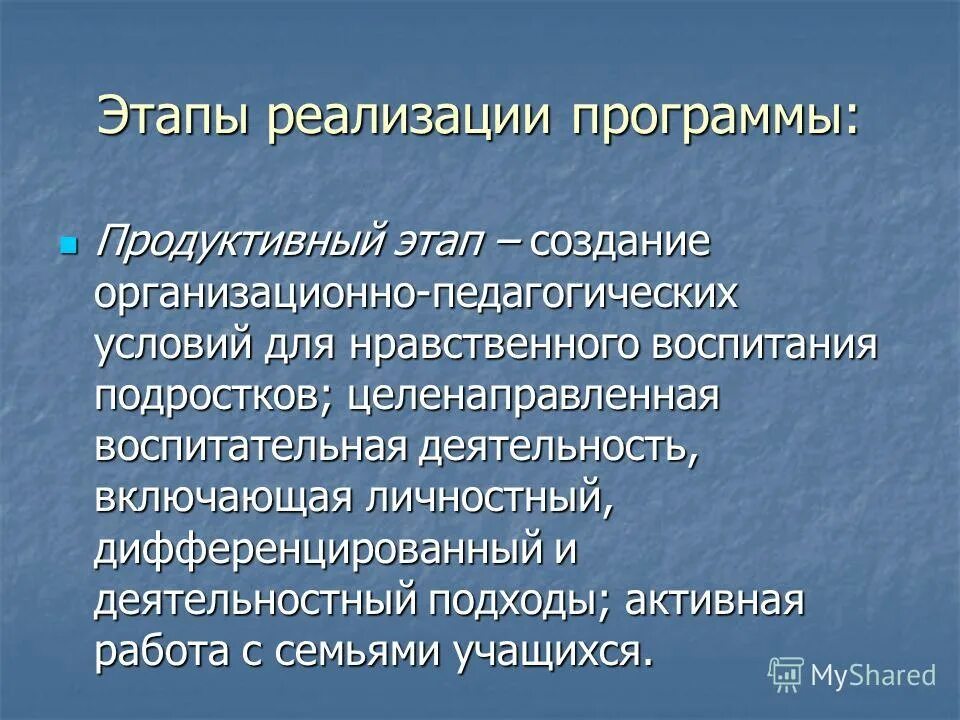 Этапы реализации программы:

Продуктивный этап – создание организационно-педагогических условий для нравственного воспитания подростков; целенаправленная воспитательная деятельность, включающая личностный, дифференцированный и деятельностный подходы; активная работа с семьями учащихся.

MyShared